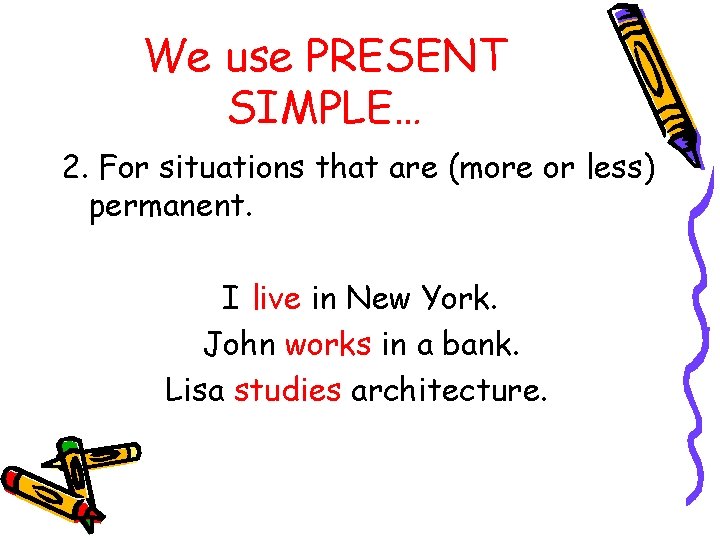 We use PRESENT SIMPLE…

2. For situations that are (more or less) permanent.

I live in New York.

John works in a bank.

Lisa studies architecture.